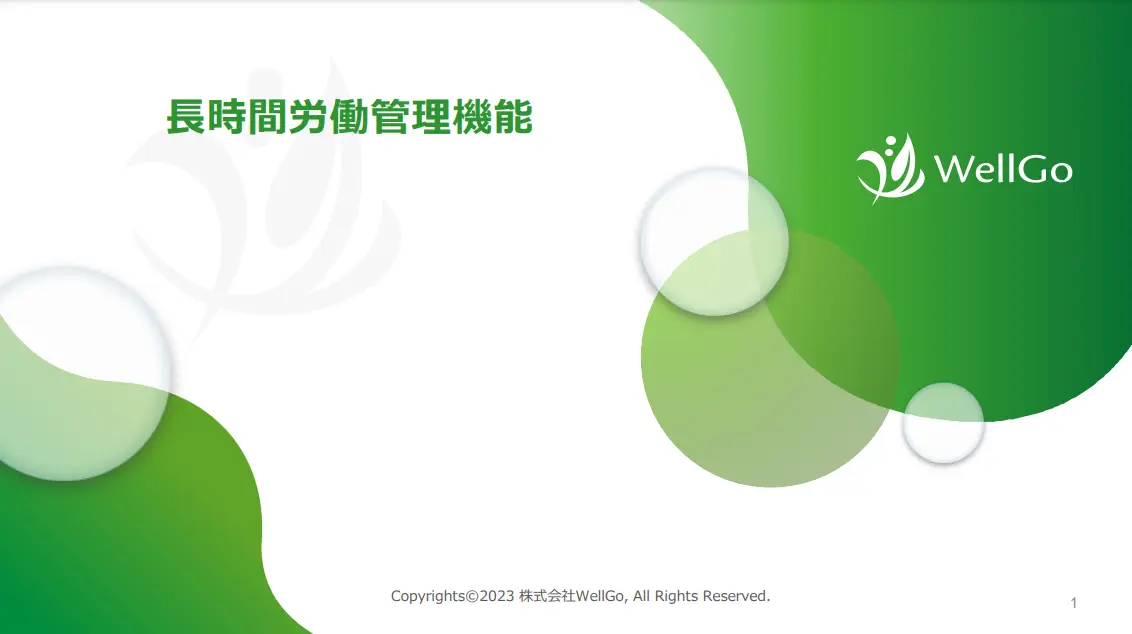 長時間労働管理機能

WellGo

Copyrights©2023 株式会社WellGo, All Rights Reserved.

1